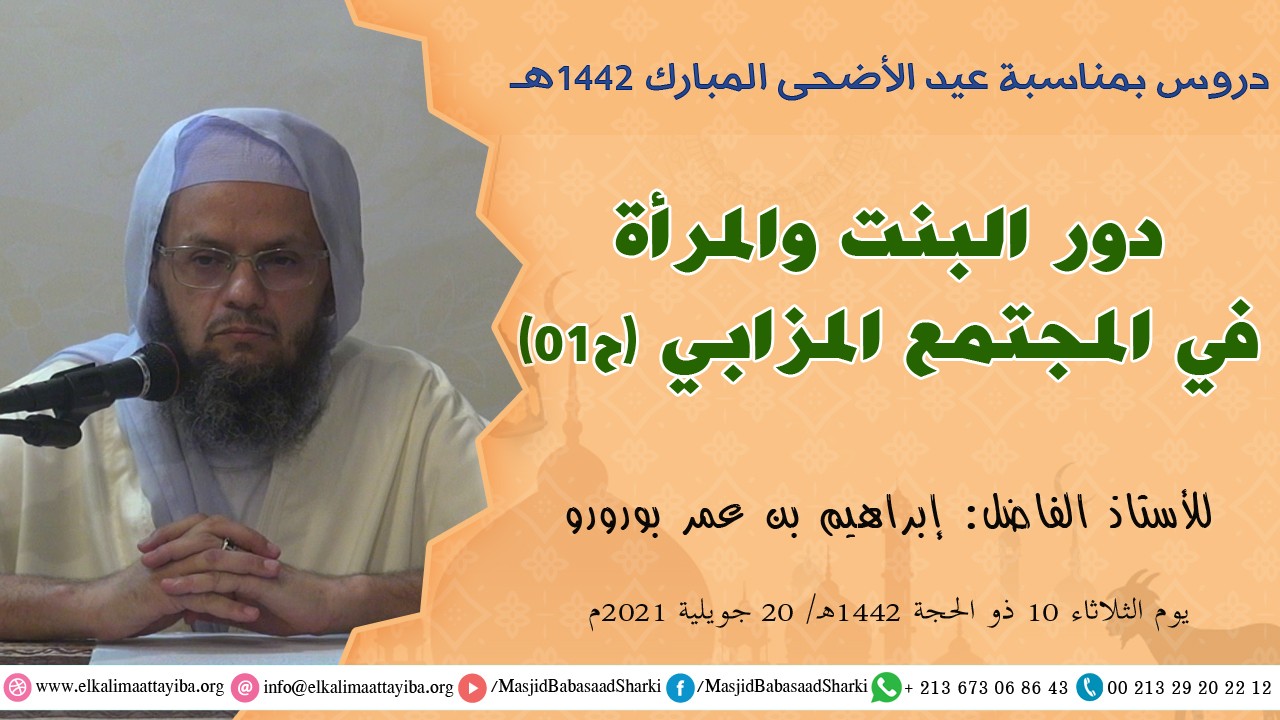 دروس بمناسبة عيد الأضحى المبارك 1442هـ

دور البنت والمرأة
في المجتمع المزابي (ح01)

للأستاذ الفاضل: إبراهيم بن عمر بورورو

يوم الثلاثاء 10 ذو الحجة 1442هـ/ 20 جويلية 2021م

www.elkalimaattayiba.org info@elkalimaattayiba.org /MasjidBabasaadSharki /MasjidBabasaadSharki + 213 673 06 86 43 00 213 29 20 22 12